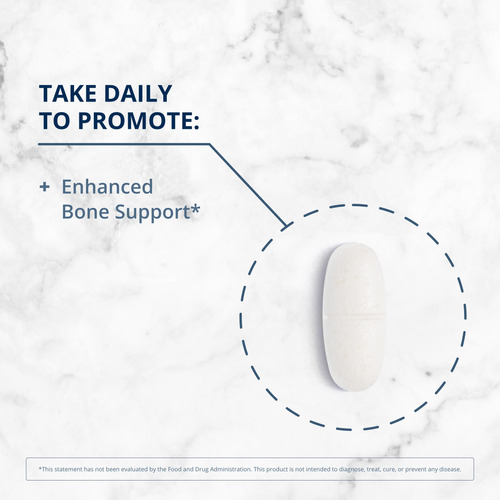 TAKE DAILY TO PROMOTE:

+ Enhanced Bone Support*

*This statement has not been evaluated by the Food and Drug Administration. This product is not intended to diagnose, treat, cure, or prevent any disease.